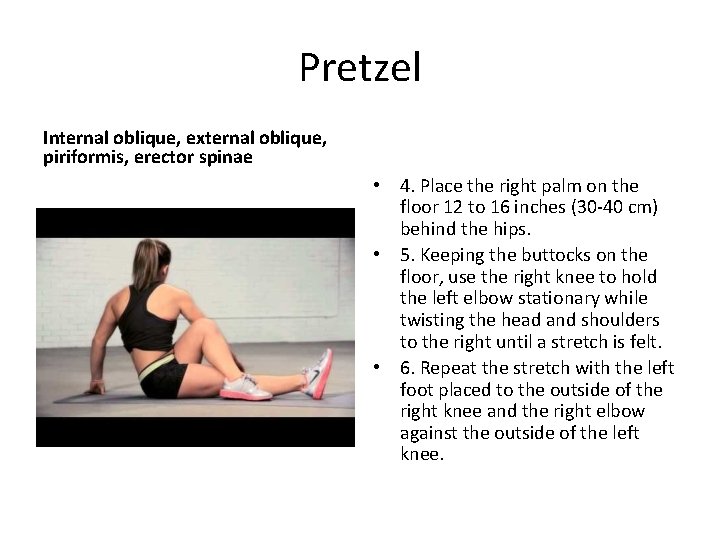 Pretzel

Internal oblique, external oblique, piriformis, erector spinae

• 4. Place the right palm on the floor 12 to 16 inches (30-40 cm) behind the hips.
• 5. Keeping the buttocks on the floor, use the right knee to hold the left elbow stationary while twisting the head and shoulders to the right until a stretch is felt.
• 6. Repeat the stretch with the left foot placed to the outside of the right knee and the right elbow against the outside of the left knee.